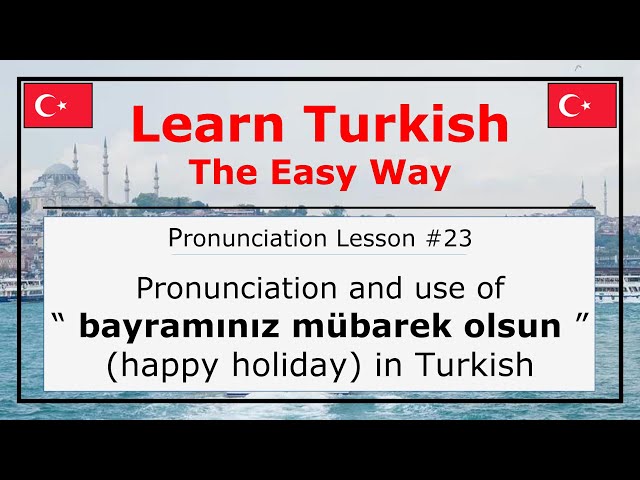 Learn Turkish
The Easy Way

Pronunciation Lesson #23

Pronunciation and use of
“ bayramınız mübarek olsun ”
(happy holiday) in Turkish